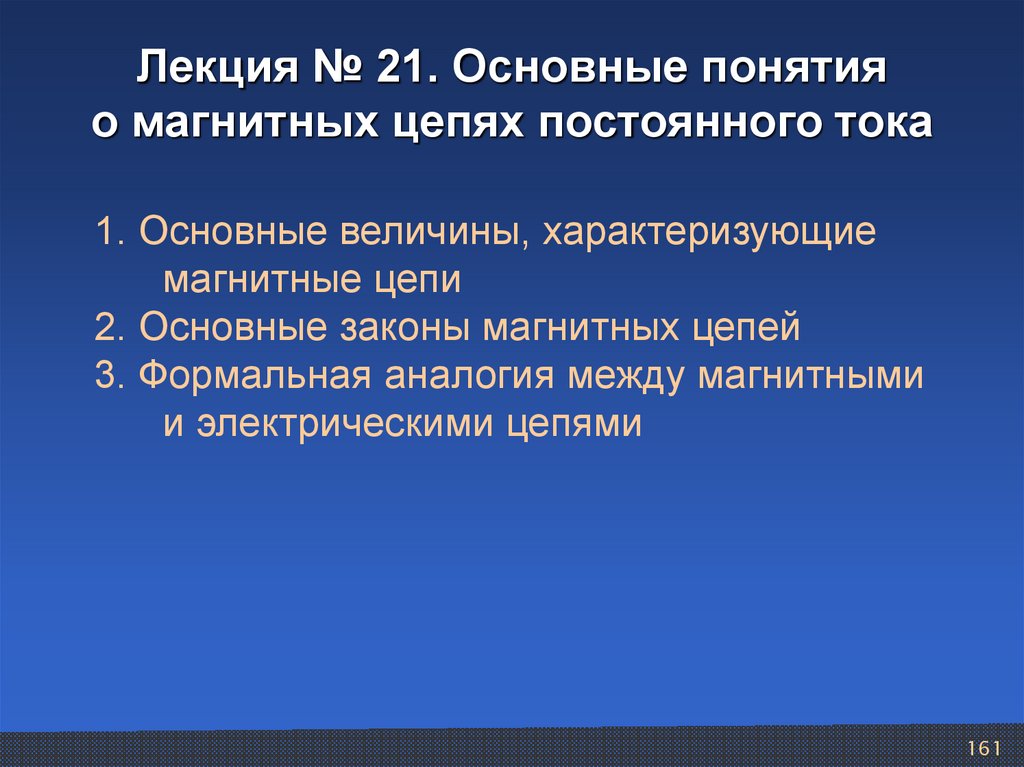 Лекция № 21. Основные понятия о магнитных цепях постоянного тока

1. Основные величины, характеризующие магнитные цепи
2. Основные законы магнитных цепей
3. Формальная аналогия между магнитными и электрическими цепями

161